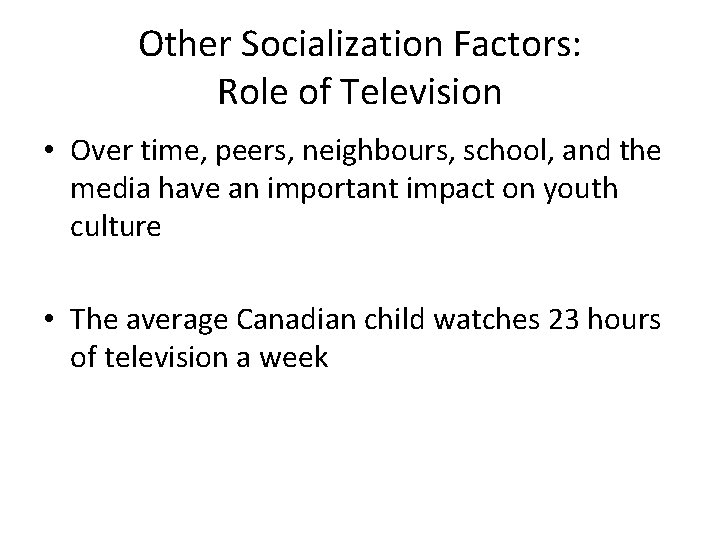 Other Socialization Factors:
Role of Television

• Over time, peers, neighbours, school, and the media have an important impact on youth culture

• The average Canadian child watches 23 hours of television a week